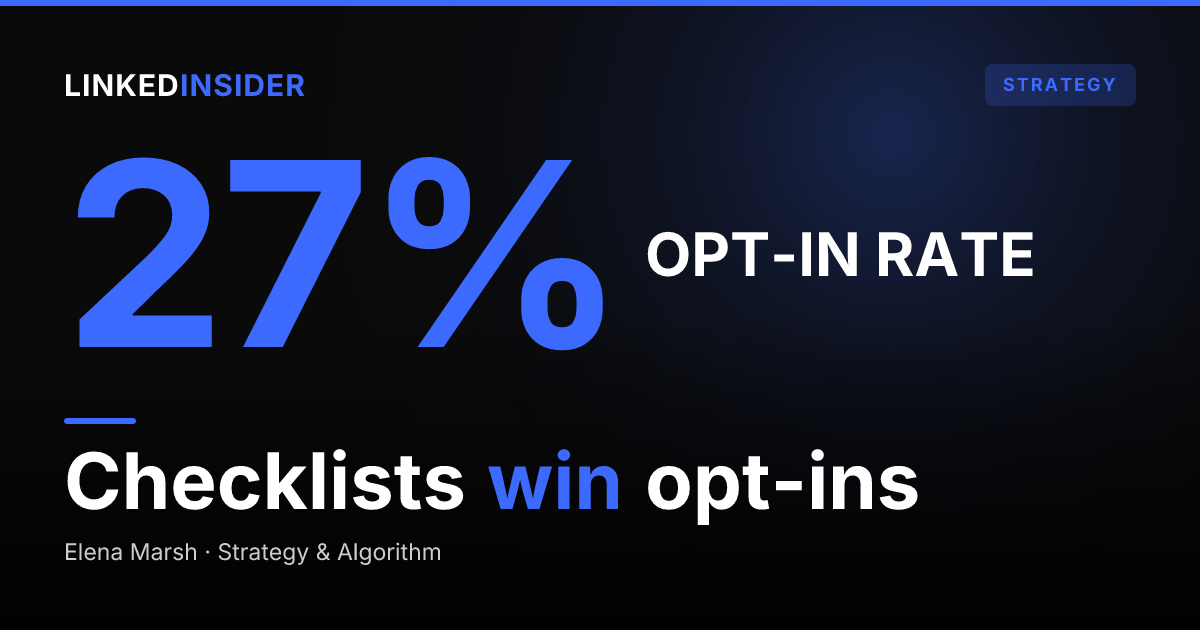 LINKEDINSIDER

STRATEGY

27% OPT-IN RATE

Checklists win opt-ins

Elena Marsh · Strategy & Algorithm